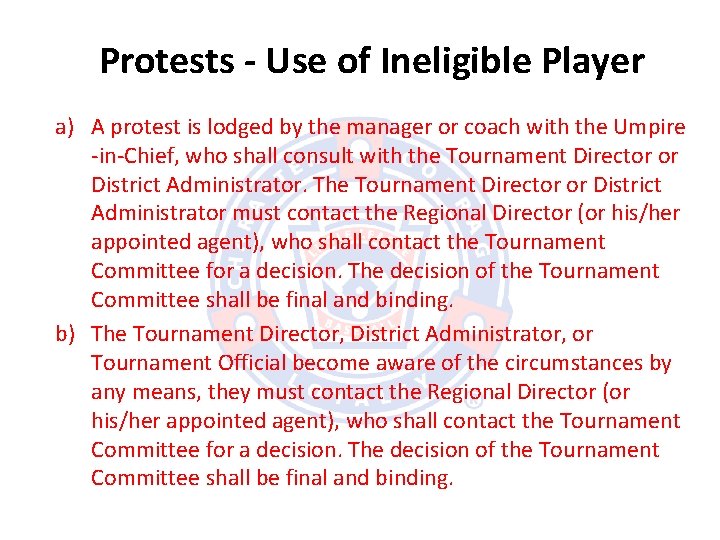 Protests - Use of Ineligible Player

a) A protest is lodged by the manager or coach with the Umpire -in-Chief, who shall consult with the Tournament Director or District Administrator. The Tournament Director or District Administrator must contact the Regional Director (or his/her appointed agent), who shall contact the Tournament Committee for a decision. The decision of the Tournament Committee shall be final and binding.

b) The Tournament Director, District Administrator, or Tournament Official become aware of the circumstances by any means, they must contact the Regional Director (or his/her appointed agent), who shall contact the Tournament Committee for a decision. The decision of the Tournament Committee shall be final and binding.